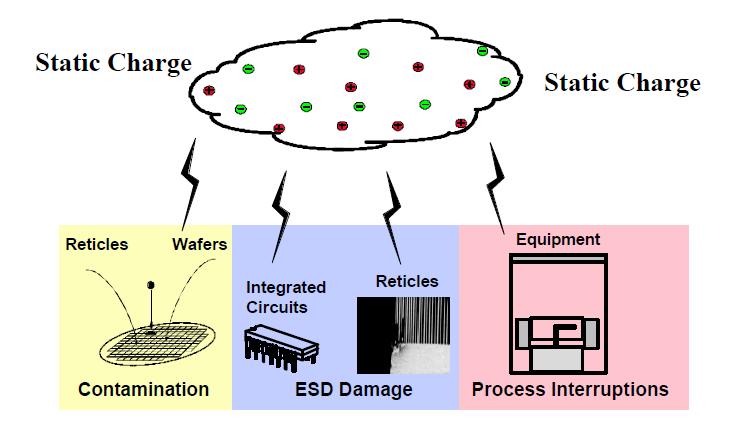 Static Charge

Static Charge

Reticles

Wafers

Contamination

Integrated Circuits

Reticles

ESD Damage

Equipment

Process Interruptions